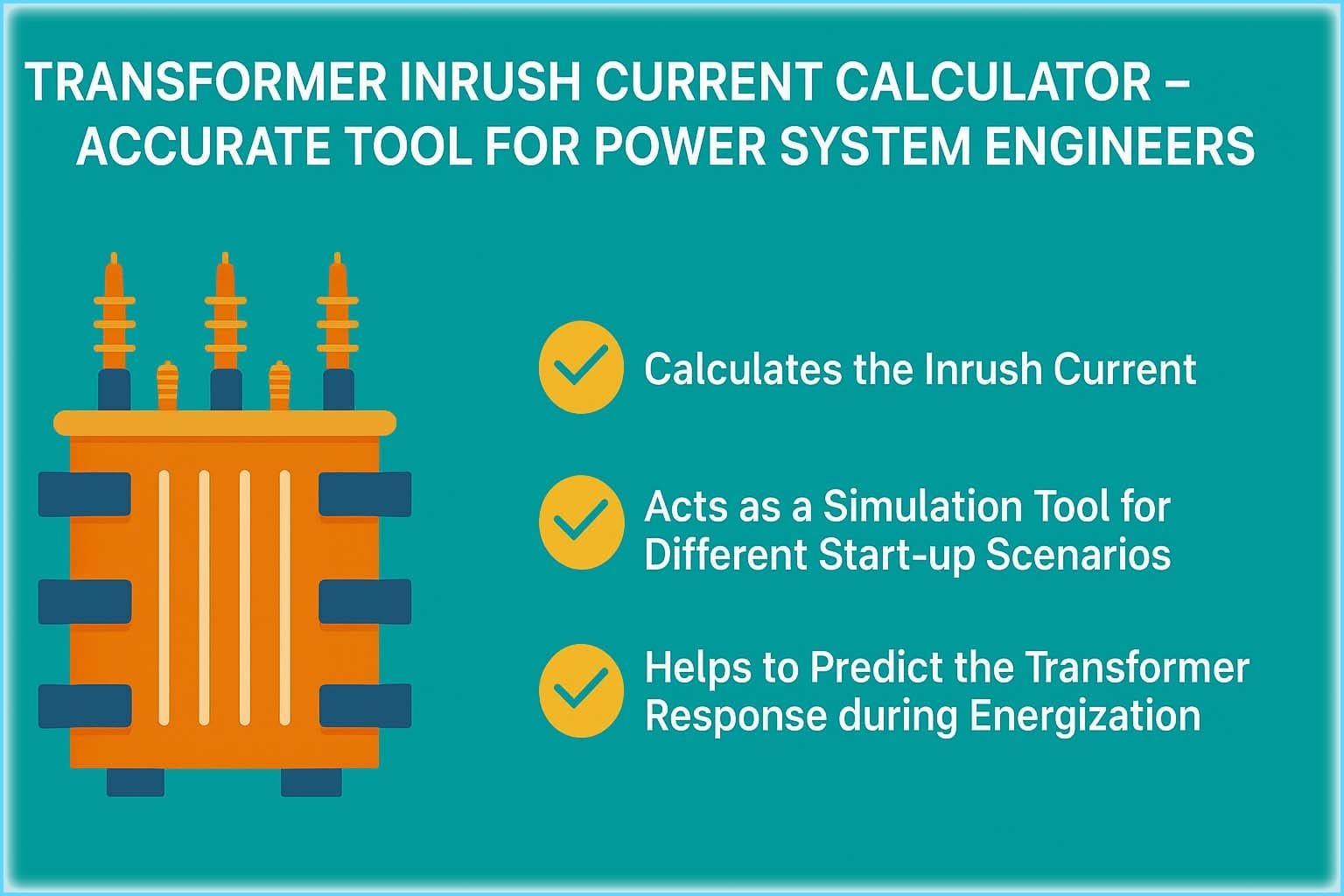 TRANSFORMER INRUSH CURRENT CALCULATOR – ACCURATE TOOL FOR POWER SYSTEM ENGINEERS

Calculates the Inrush Current

Acts as a Simulation Tool for Different Start-up Scenarios

Helps to Predict the Transformer Response during Energization